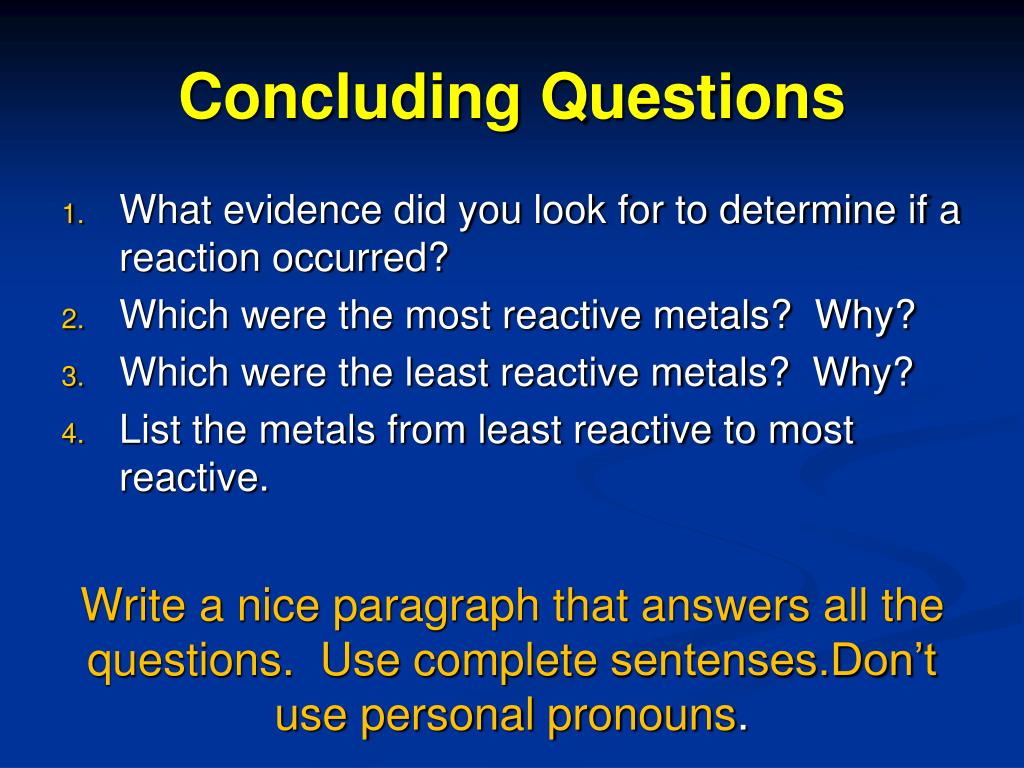 Concluding Questions

1. What evidence did you look for to determine if a reaction occurred?
2. Which were the most reactive metals?  Why?
3. Which were the least reactive metals?  Why?
4. List the metals from least reactive to most reactive.

Write a nice paragraph that answers all the questions.  Use complete sentenses.Don't use personal pronouns.